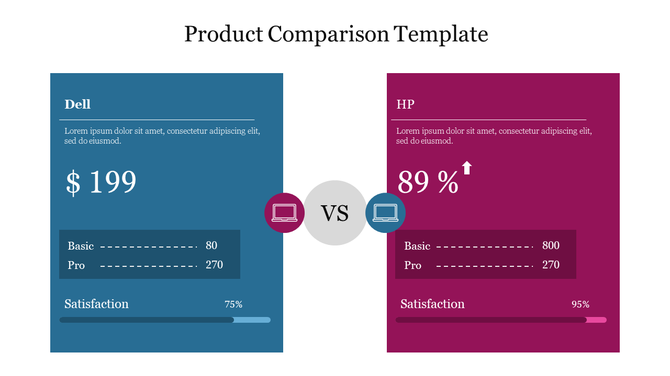 Product Comparison Template

Dell

Lorem ipsum dolor sit amet, consectetur adipiscing elit, sed do eiusmod.

$ 199

Basic 80
Pro 270

Satisfaction 75%

VS

HP

Lorem ipsum dolor sit amet, consectetur adipiscing elit, sed do eiusmod.

89 %

Basic 800
Pro 270

Satisfaction 95%